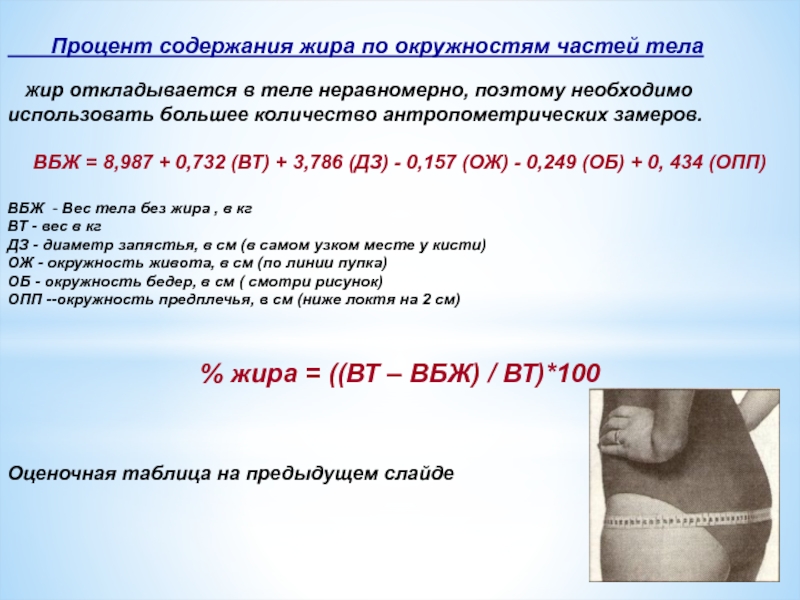 Процент содержания жира по окружностям частей тела

жир откладывается в теле неравномерно, поэтому необходимо использовать большее количество антропометрических замеров.

ВБЖ = 8,987 + 0,732 (ВТ) + 3,786 (ДЗ) - 0,157 (ОЖ) - 0,249 (ОБ) + 0, 434 (ОПП)

ВБЖ - Вес тела без жира , в кг
ВТ - вес в кг
ДЗ - диаметр запястья, в см (в самом узком месте у кисти)
ОЖ - окружность живота, в см (по линии пупка)
ОБ - окружность бедер, в см ( смотри рисунок)
ОПП --окружность предплечья, в см (ниже локтя на 2 см)

% жира = ((ВТ – ВБЖ) / ВТ)*100

Оценочная таблица на предыдущем слайде